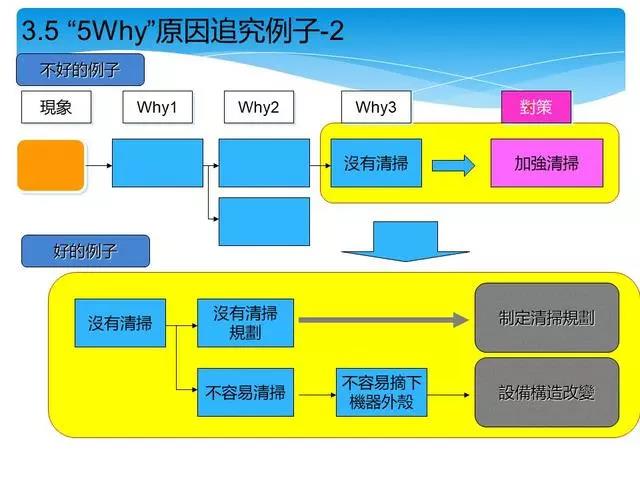 3.5 “5Why”原因追究例子-2

不好的例子

現象

Why1

Why2

Why3

對策

沒有清掃

加強清掃

好的例子

沒有清掃

沒有清掃規劃

制定清掃規劃

不容易清掃

不容易摘下機器外殼

設備構造改變